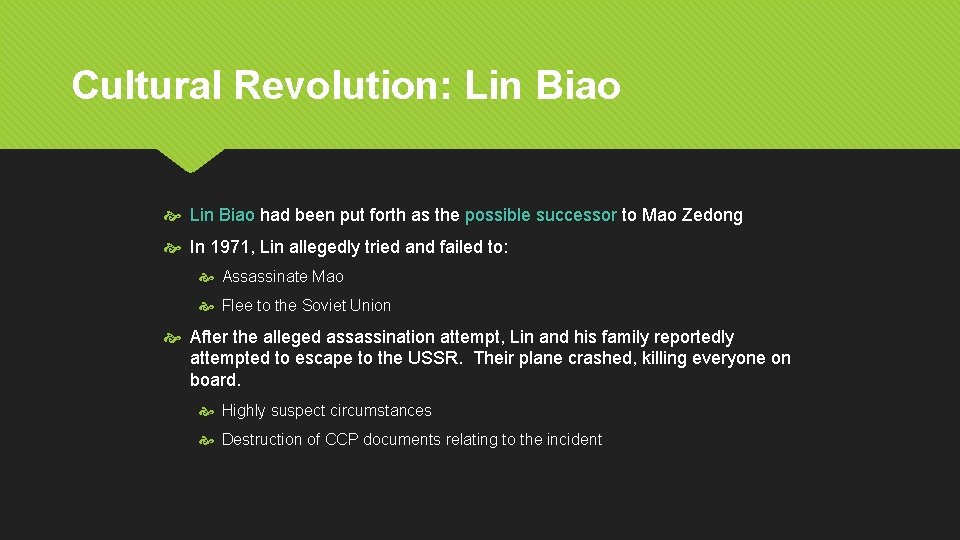 Cultural Revolution: Lin Biao

Lin Biao had been put forth as the possible successor to Mao Zedong

In 1971, Lin allegedly tried and failed to:

Assassinate Mao

Flee to the Soviet Union

After the alleged assassination attempt, Lin and his family reportedly attempted to escape to the USSR. Their plane crashed, killing everyone on board.

Highly suspect circumstances

Destruction of CCP documents relating to the incident